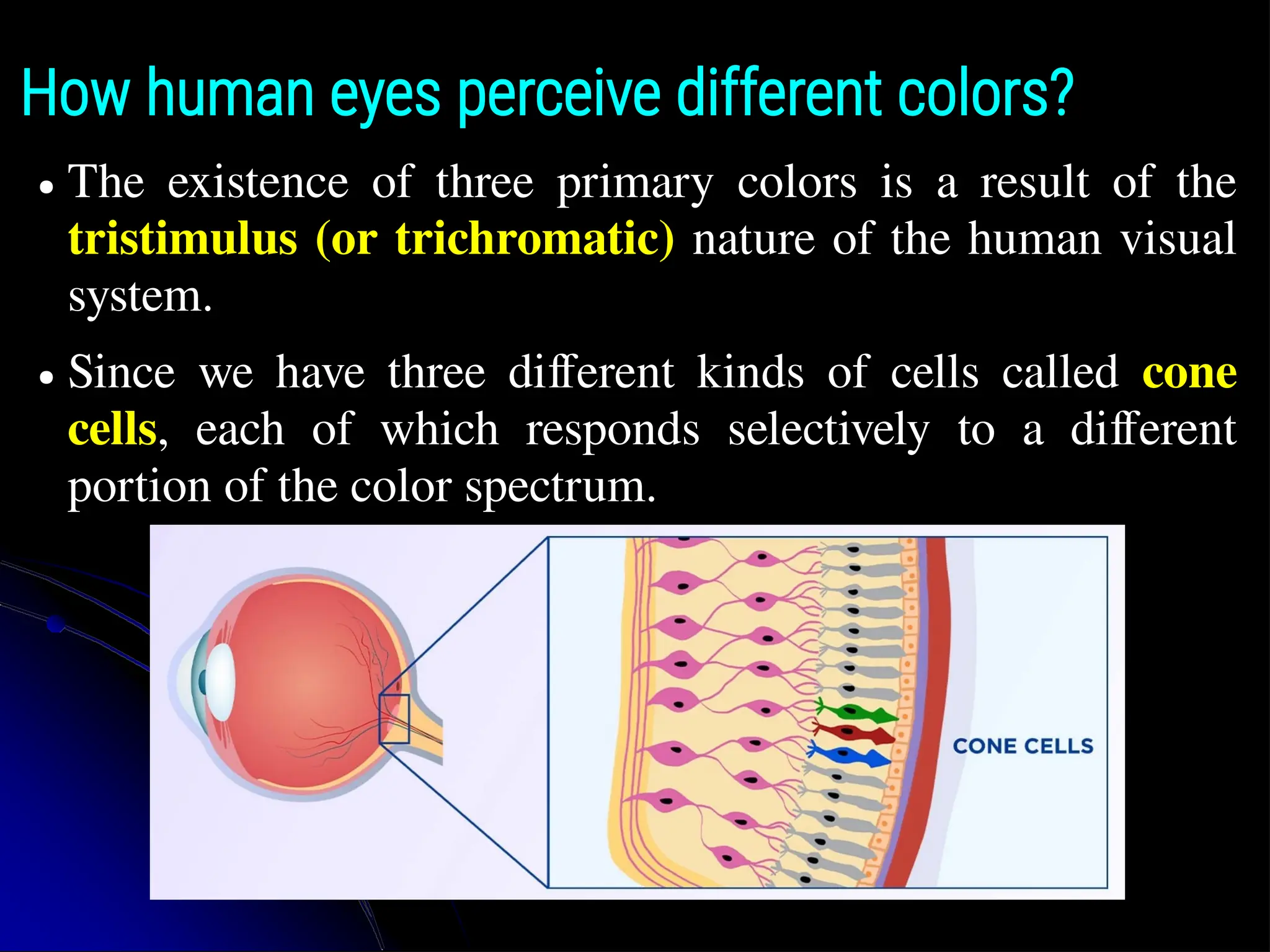 How human eyes perceive different colors?

• The existence of three primary colors is a result of the tristimulus (or trichromatic) nature of the human visual system.

• Since we have three different kinds of cells called cone cells, each of which responds selectively to a different portion of the color spectrum.

CONE CELLS